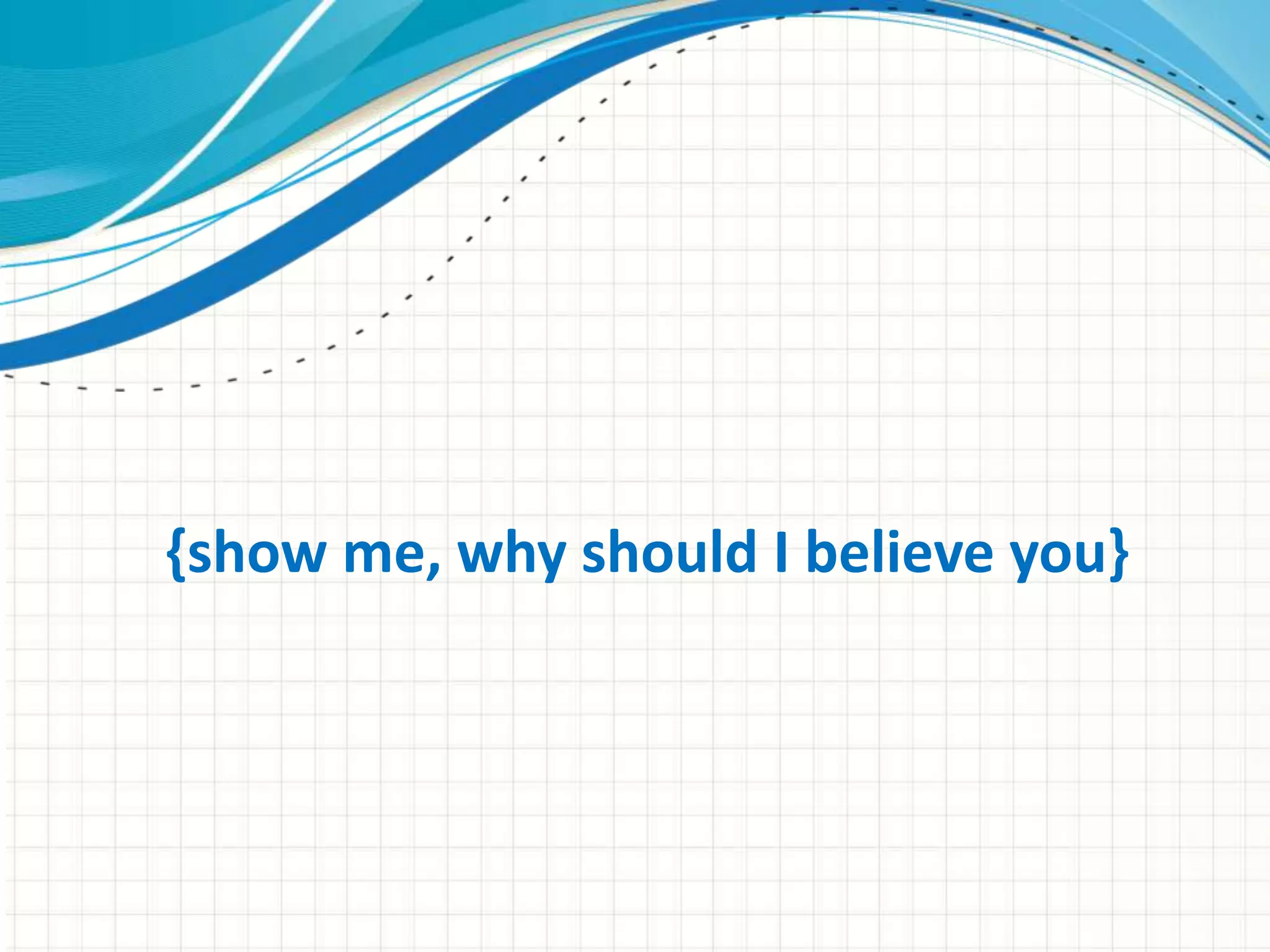 {show me, why should I believe you}